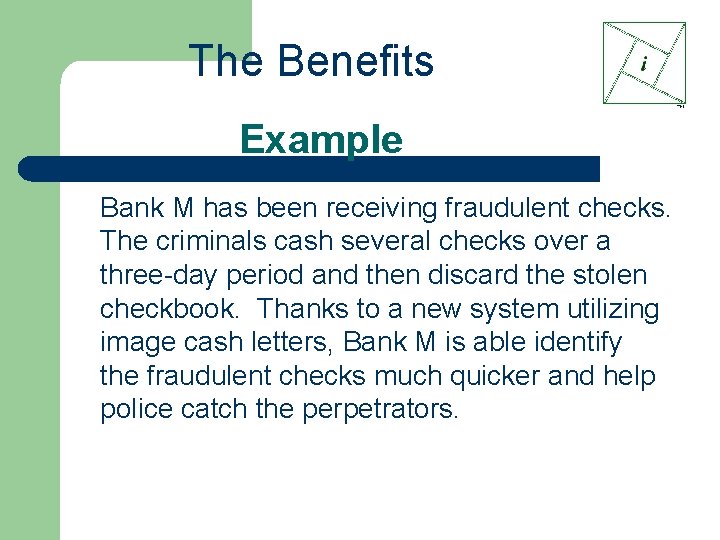 The Benefits

i

Example

Bank M has been receiving fraudulent checks. The criminals cash several checks over a three-day period and then discard the stolen checkbook.  Thanks to a new system utilizing image cash letters, Bank M is able identify the fraudulent checks much quicker and help police catch the perpetrators.